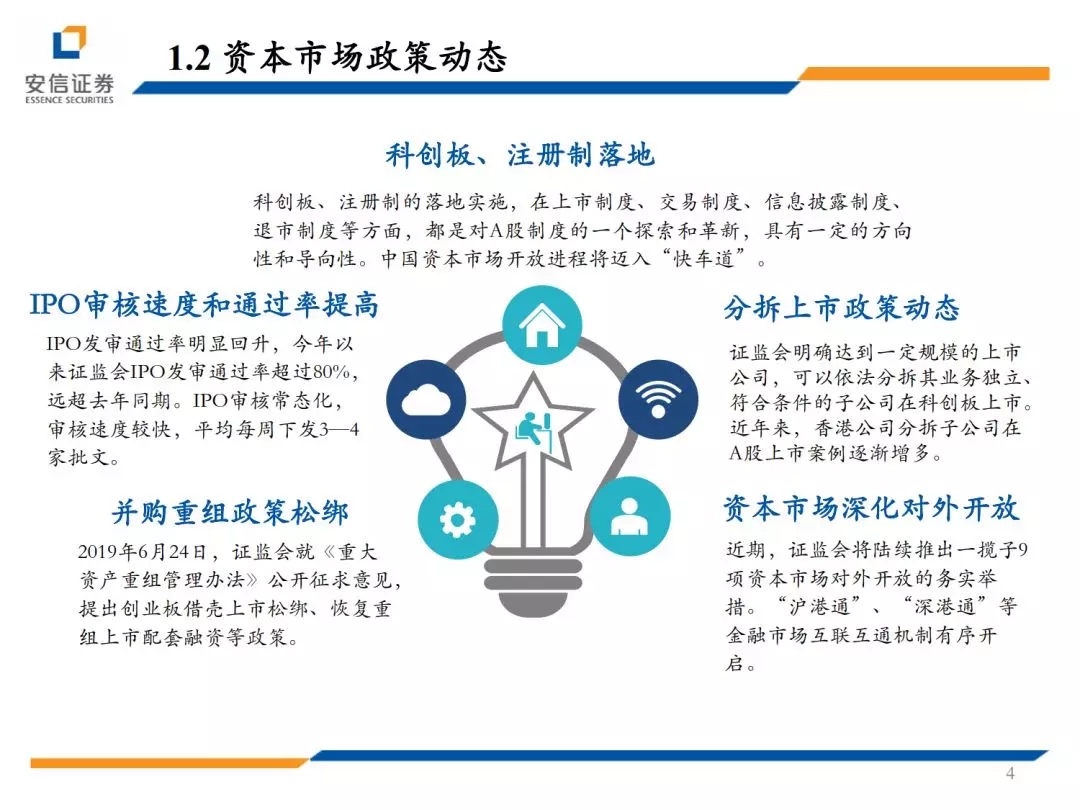 安信证券
ESSENCE SECURITIES

1.2 资本市场政策动态

科创板、注册制落地

科创板、注册制的落地实施，在上市制度、交易制度、信息披露制度、退市制度等方面，都是对A股制度的一个探索和革新，具有一定的方向性和导向性。中国资本市场开放进程将迈入“快车道”。

IPO审核速度和通过率提高

IPO发审通过率明显回升，今年以来证监会IPO发审通过率超过80%，远超去年同期。IPO审核常态化，审核速度较快，平均每周下发3—4家批文。

并购重组政策松绑

2019年6月24日，证监会就《重大资产重组管理办法》公开征求意见，提出创业板借壳上市松绑、恢复重组上市配套融资等政策。

分拆上市政策动态

证监会明确达到一定规模的上市公司，可以依法分拆其业务独立、符合条件的子公司在科创板上市。近年来，香港公司分拆子公司在A股上市案例逐渐增多。

资本市场深化对外开放

近期，证监会将陆续推出一揽子9项资本市场对外开放的务实举措。“沪港通”、“深港通”等金融市场互联互通机制有序开启。

4